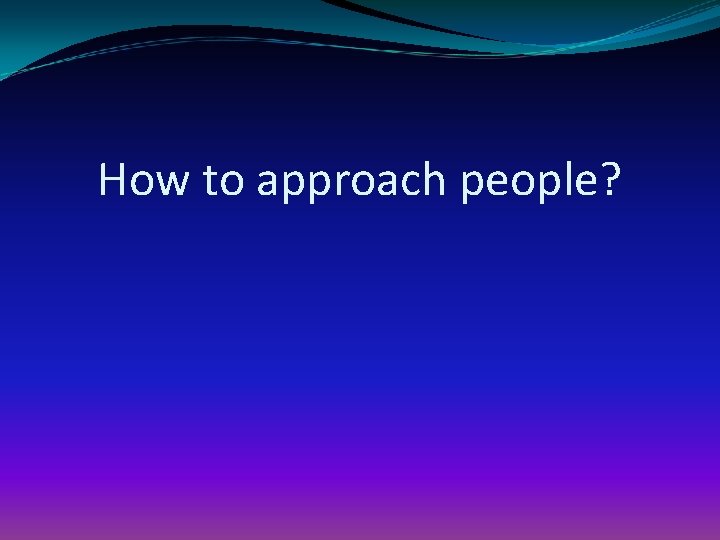 How to approach people?